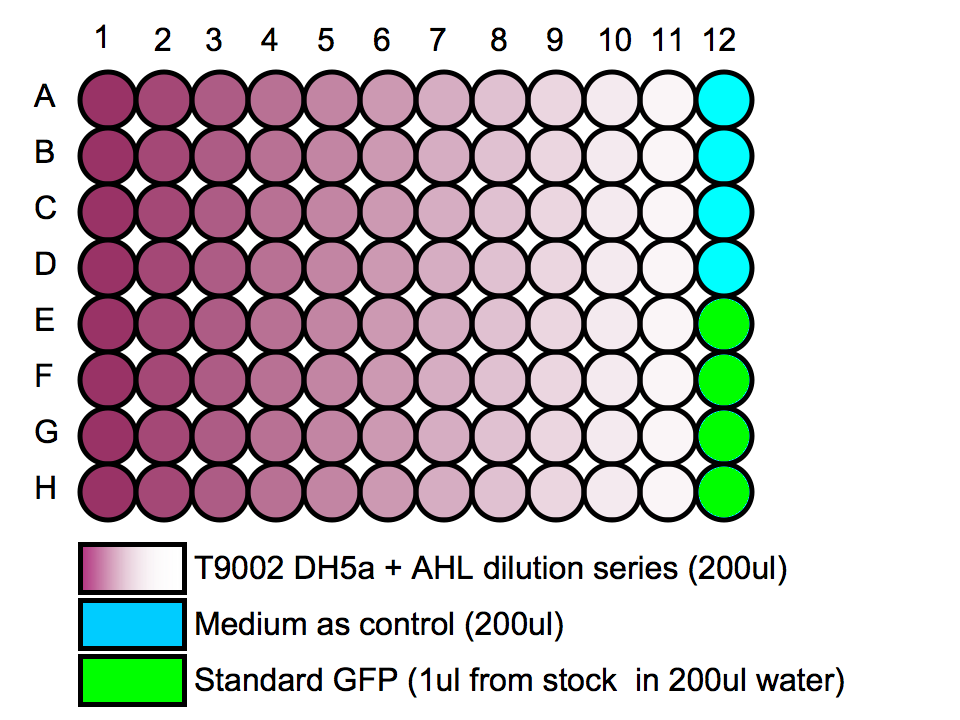 1 2 3 4 5 6 7 8 9 10 11 12

A
B
C
D
E
F
G
H

T9002 DH5a + AHL dilution series (200ul)

Medium as control (200ul)

Standard GFP (1ul from stock in 200ul water)